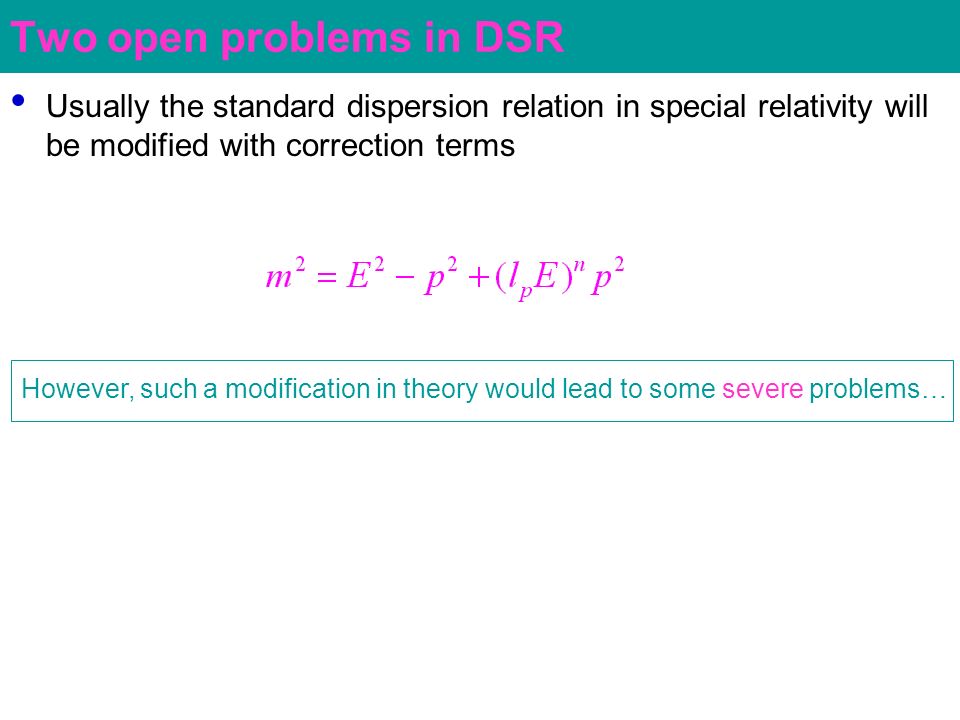 Two open problems in DSR

• Usually the standard dispersion relation in special relativity will be modified with correction terms

$m^2 = E^2 - p^2 + (l_p E)^n p^2$

However, such a modification in theory would lead to some severe problems…